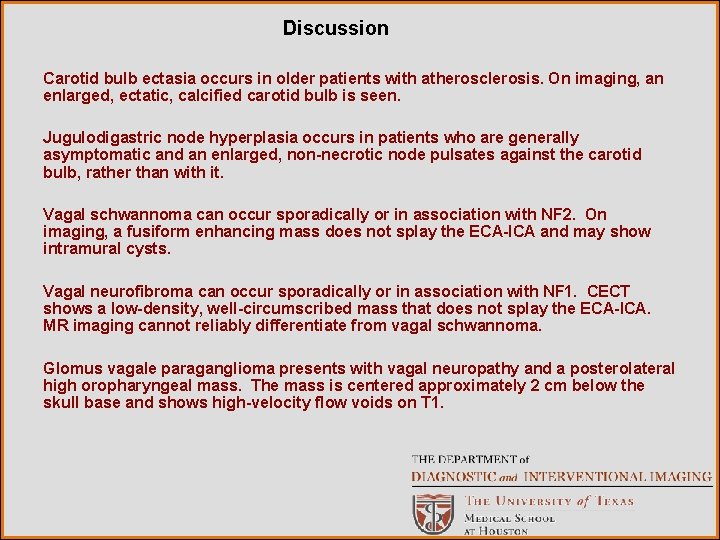 Discussion

Carotid bulb ectasia occurs in older patients with atherosclerosis. On imaging, an enlarged, ectatic, calcified carotid bulb is seen.

Jugulodigastric node hyperplasia occurs in patients who are generally asymptomatic and an enlarged, non-necrotic node pulsates against the carotid bulb, rather than with it.

Vagal schwannoma can occur sporadically or in association with NF2. On imaging, a fusiform enhancing mass does not splay the ECA-ICA and may show intramural cysts.

Vagal neurofibroma can occur sporadically or in association with NF1. CECT shows a low-density, well-circumscribed mass that does not splay the ECA-ICA. MR imaging cannot reliably differentiate from vagal schwannoma.

Glomus vagale paraganglioma presents with vagal neuropathy and a posterolateral high oropharyngeal mass. The mass is centered approximately 2 cm below the skull base and shows high-velocity flow voids on T1.

THE DEPARTMENT of
DIAGNOSTIC and INTERVENTIONAL IMAGING
THE UNIVERSITY of TEXAS
MEDICAL SCHOOL
AT HOUSTON